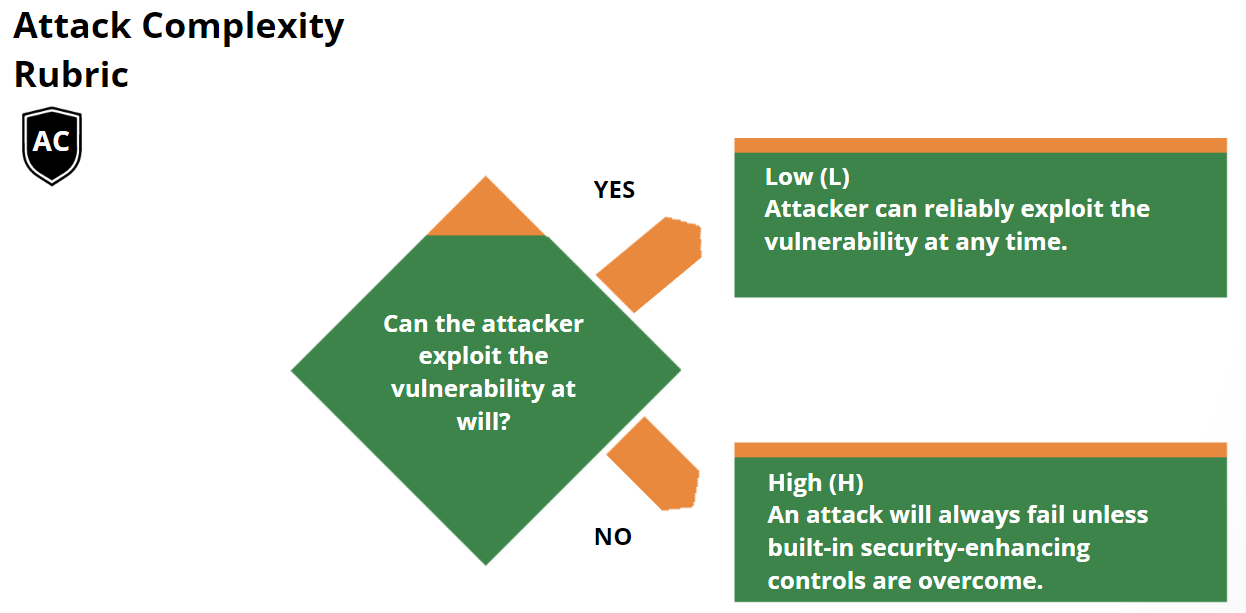 Attack Complexity Rubric

AC

Can the attacker exploit the vulnerability at will?

YES

Low (L)
Attacker can reliably exploit the vulnerability at any time.

NO

High (H)
An attack will always fail unless built-in security-enhancing controls are overcome.